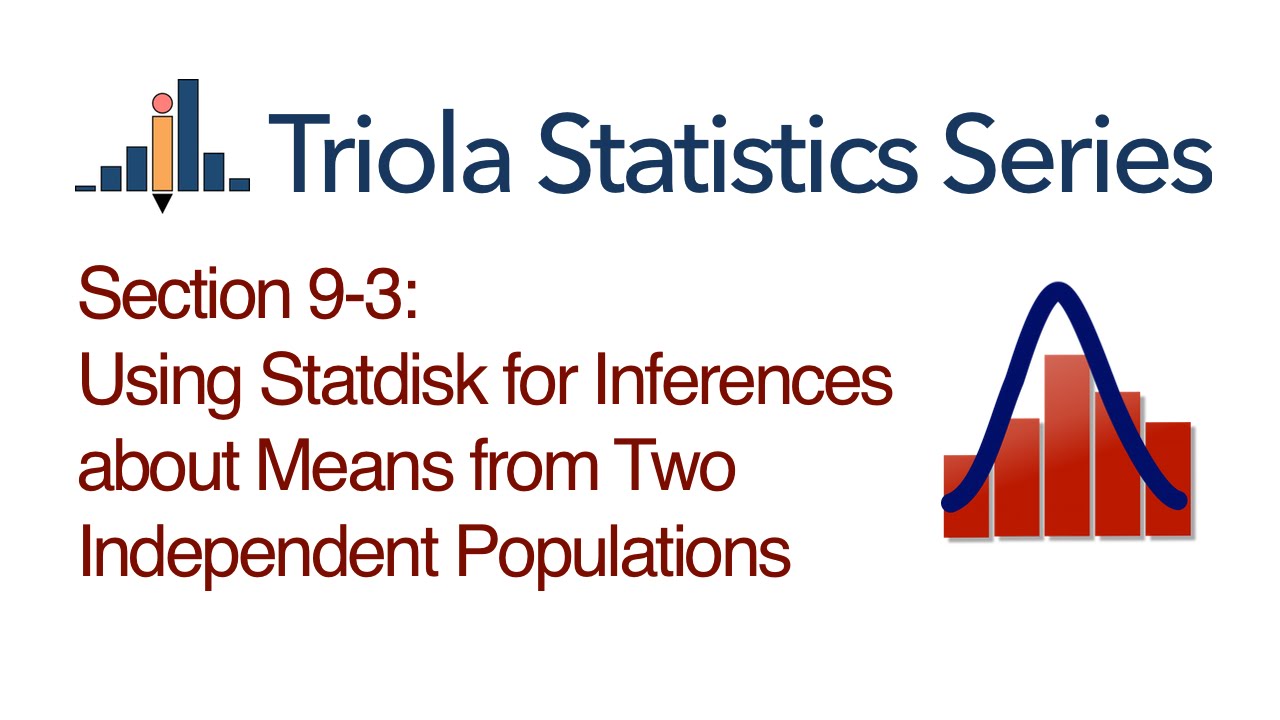 Triola Statistics Series

Section 9-3:
Using Statdisk for Inferences about Means from Two Independent Populations